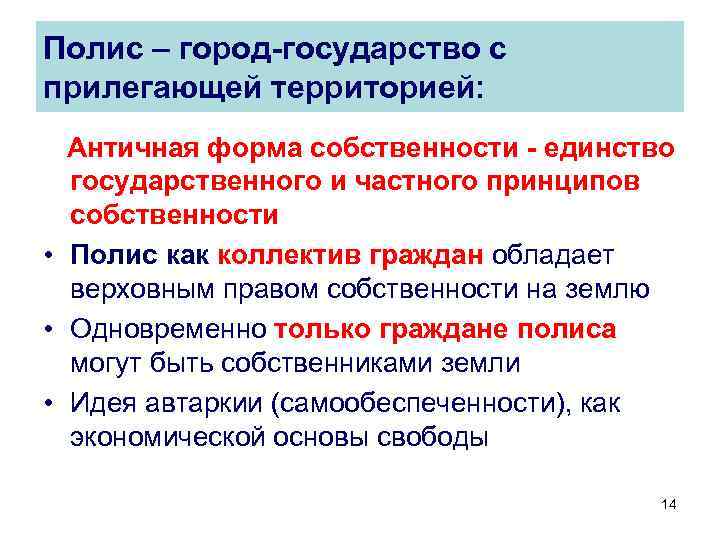 Полис – город-государство с прилегающей территорией:

Античная форма собственности - единство государственного и частного принципов собственности

• Полис как коллектив граждан обладает верховным правом собственности на землю
• Одновременно только граждане полиса могут быть собственниками земли
• Идея автаркии (самообеспеченности), как экономической основы свободы

14